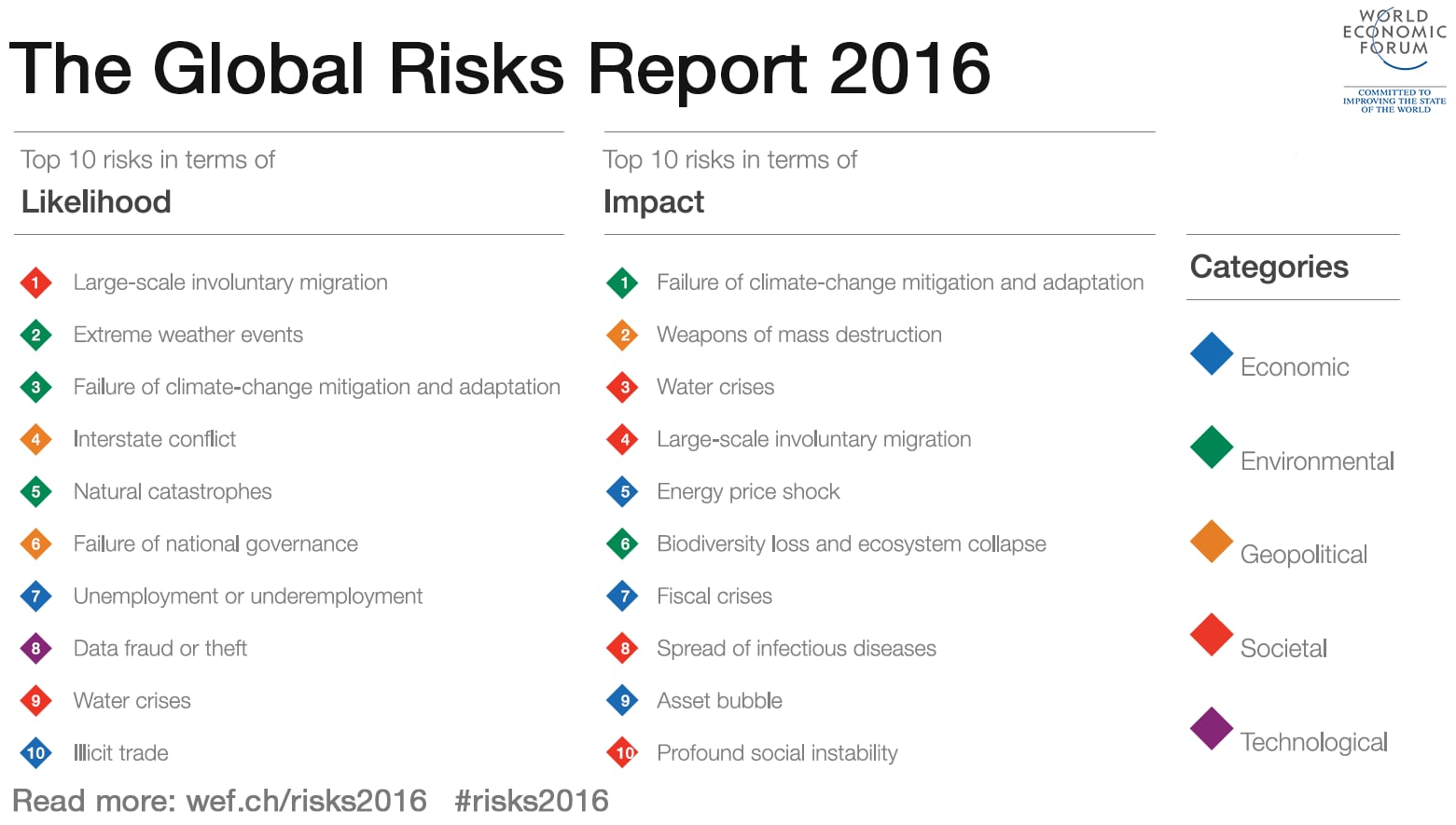 The Global Risks Report 2016

WORLD ECONOMIC FORUM
COMMITTED TO IMPROVING THE STATE OF THE WORLD

Top 10 risks in terms of
Likelihood

1 Large-scale involuntary migration
2 Extreme weather events
3 Failure of climate-change mitigation and adaptation
4 Interstate conflict
5 Natural catastrophes
6 Failure of national governance
7 Unemployment or underemployment
8 Data fraud or theft
9 Water crises
10 Illicit trade

Top 10 risks in terms of
Impact

1 Failure of climate-change mitigation and adaptation
2 Weapons of mass destruction
3 Water crises
4 Large-scale involuntary migration
5 Energy price shock
6 Biodiversity loss and ecosystem collapse
7 Fiscal crises
8 Spread of infectious diseases
9 Asset bubble
10 Profound social instability

Categories

Economic
Environmental
Geopolitical
Societal
Technological

Read more: wef.ch/risks2016 #risks2016